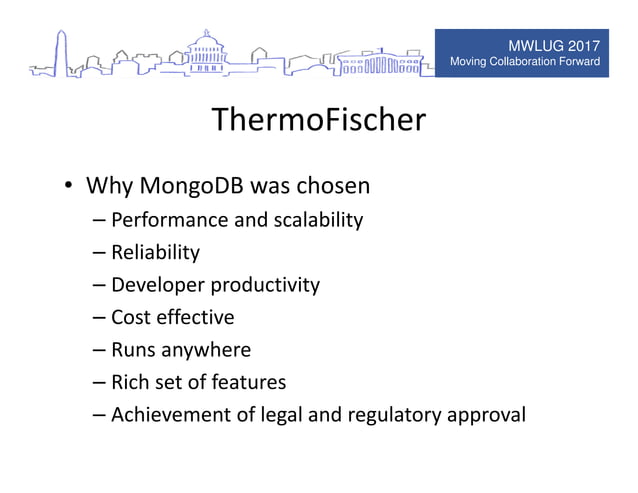 MWLUG 2017
Moving Collaboration Forward

ThermoFischer

• Why MongoDB was chosen
– Performance and scalability
– Reliability
– Developer productivity
– Cost effective
– Runs anywhere
– Rich set of features
– Achievement of legal and regulatory approval